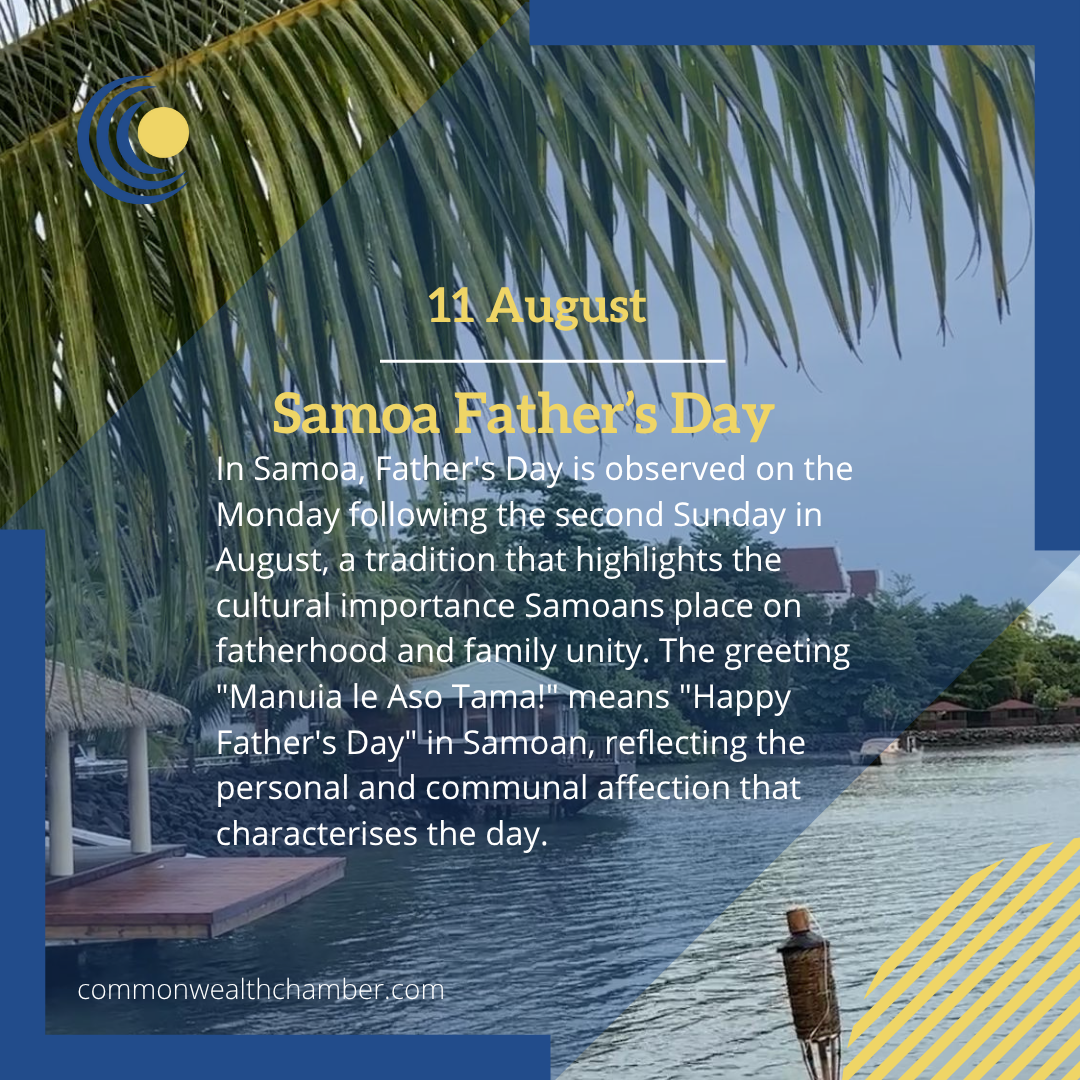 11 August

Samoa Father's Day

In Samoa, Father's Day is observed on the Monday following the second Sunday in August, a tradition that highlights the cultural importance Samoans place on fatherhood and family unity. The greeting "Manuia le Aso Tama!" means "Happy Father's Day" in Samoan, reflecting the personal and communal affection that characterises the day.

commonwealthchamber.com